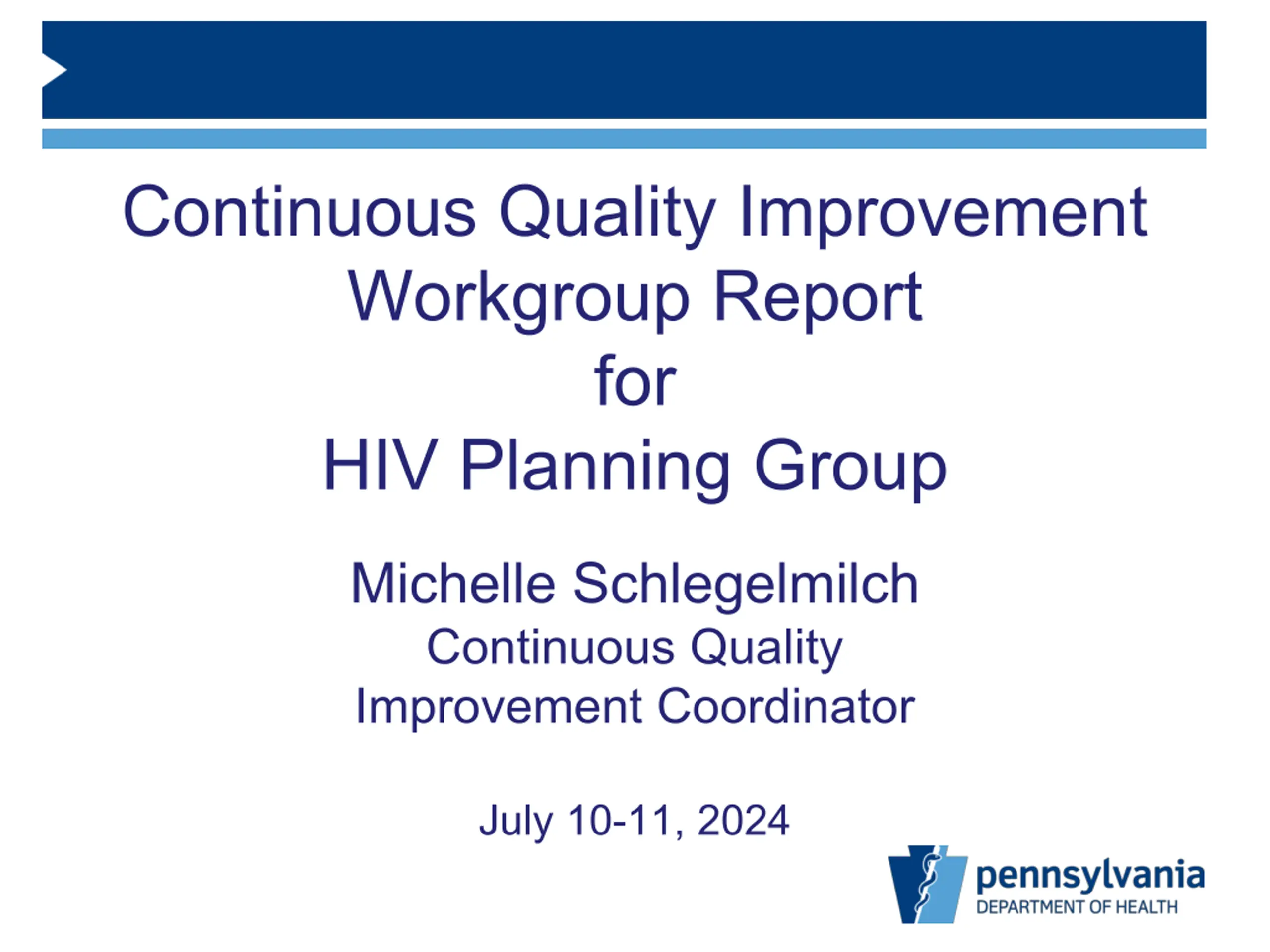 Continuous Quality Improvement
Workgroup Report
for
HIV Planning Group

Michelle Schlegelmilch
Continuous Quality
Improvement Coordinator

July 10-11, 2024

pennsylvania
DEPARTMENT OF HEALTH